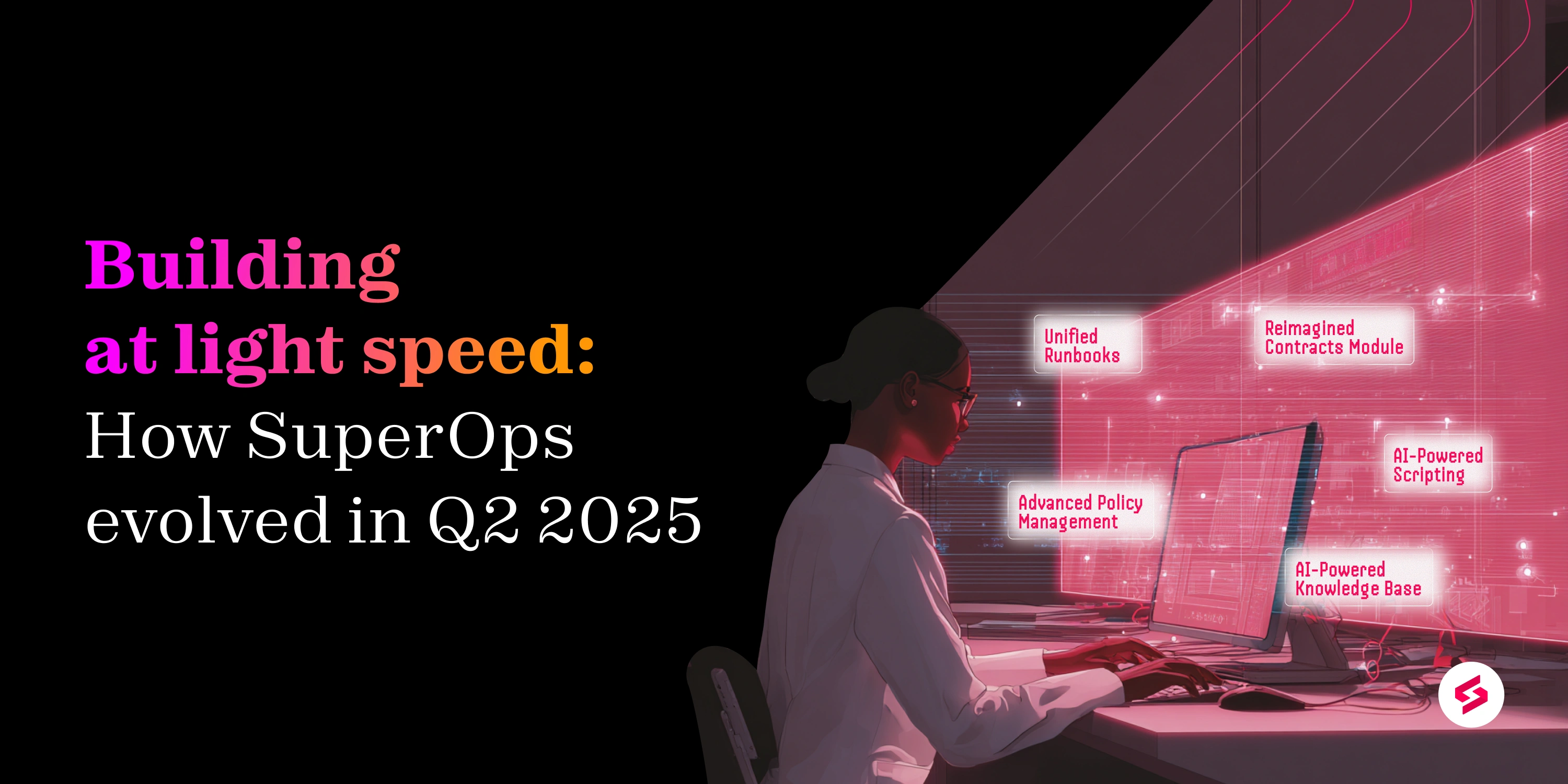 Building at light speed: How SuperOps evolved in Q2 2025

Unified Runbooks

Reimagined Contracts Module

AI-Powered Scripting

Advanced Policy Management

AI-Powered Knowledge Base